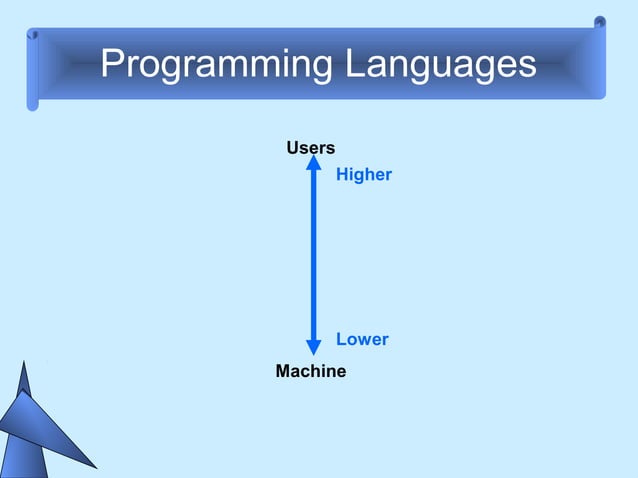 Programming Languages

Users

Higher

Lower

Machine